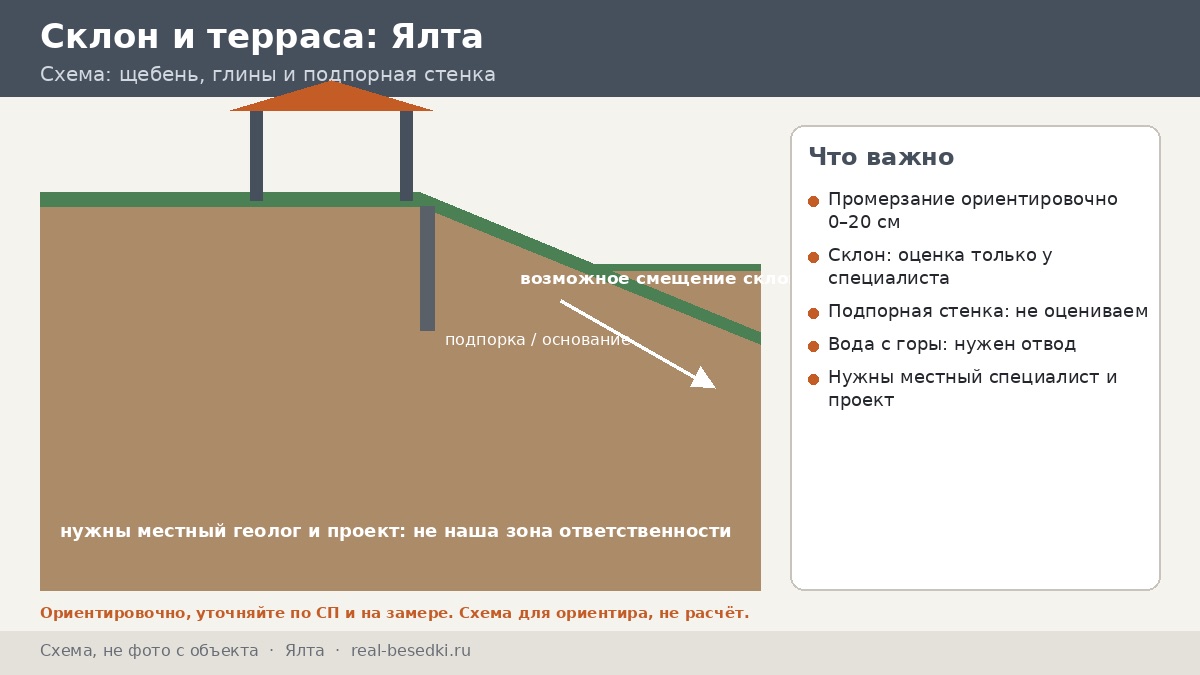 Склон и терраса: Ялта

Схема: щебень, глины и подпорная стенка

возможное смещение скло

подпорка / основание

нужны местный геолог и проект: не наша зона ответственности

Что важно

Промерзание ориентировочно 0–20 см

Склон: оценка только у специалиста

Подпорная стенка: не оцениваем

Вода с горы: нужен отвод

Нужны местный специалист и проект

Ориентировочно, уточняйте по СП и на замере. Схема для ориентира, не расчёт.

Схема, не фото с объекта · Ялта · real-besedki.ru